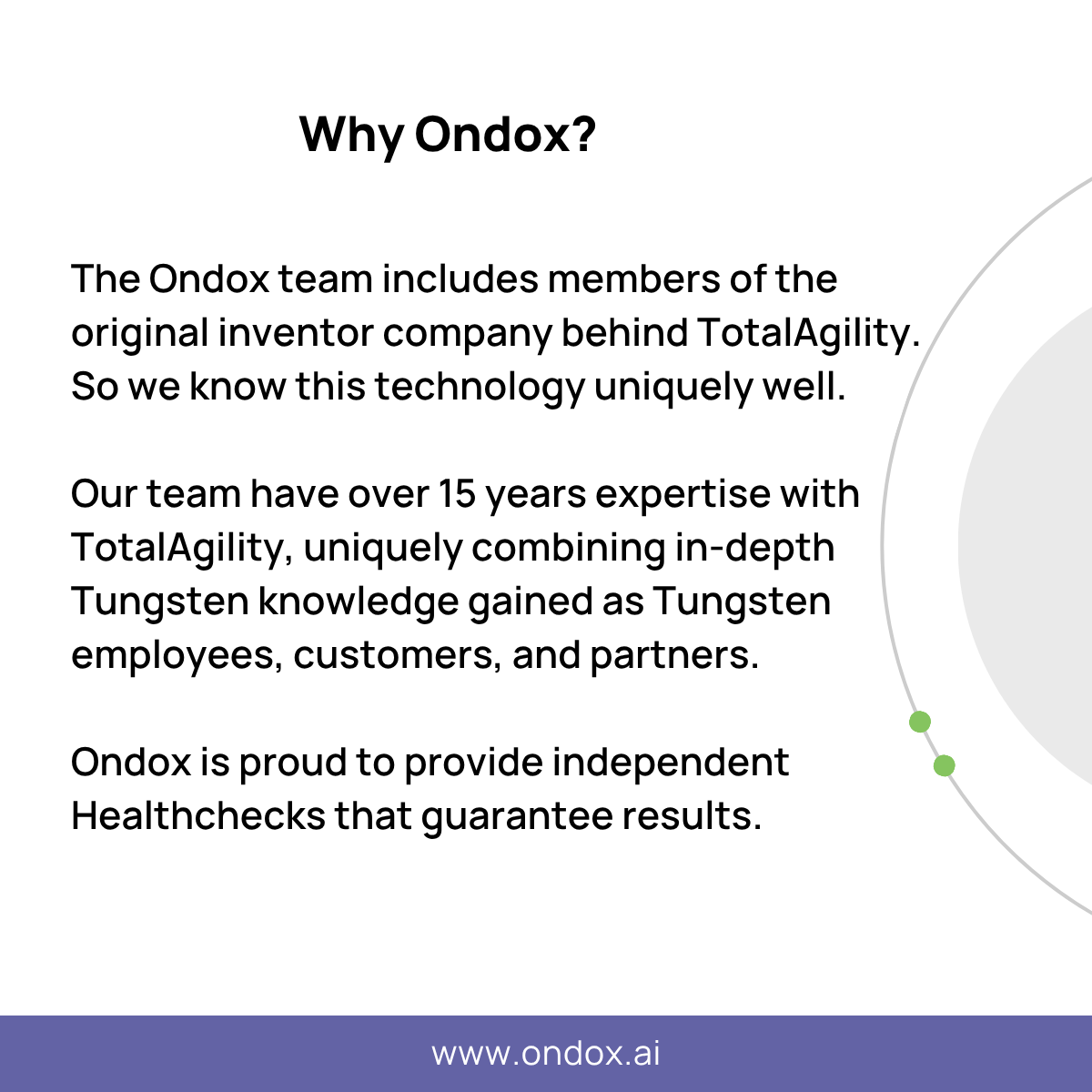 Why Ondox?

The Ondox team includes members of the original inventor company behind TotalAgility. So we know this technology uniquely well.

Our team have over 15 years expertise with TotalAgility, uniquely combining in-depth Tungsten knowledge gained as Tungsten employees, customers, and partners.

Ondox is proud to provide independent Healthchecks that guarantee results.

www.ondox.ai